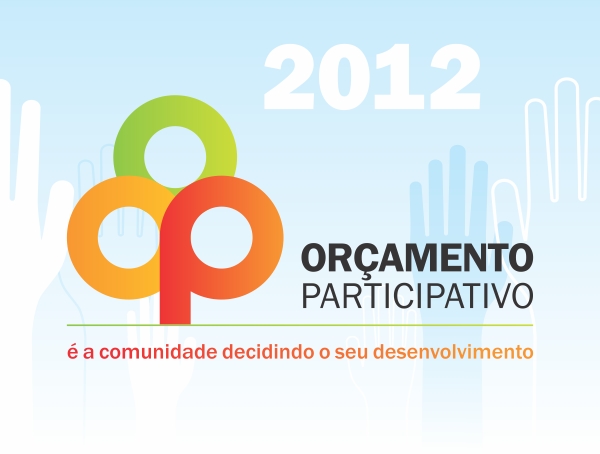 2012

ORÇAMENTO
PARTICIPATIVO

é a comunidade decidindo o seu desenvolvimento